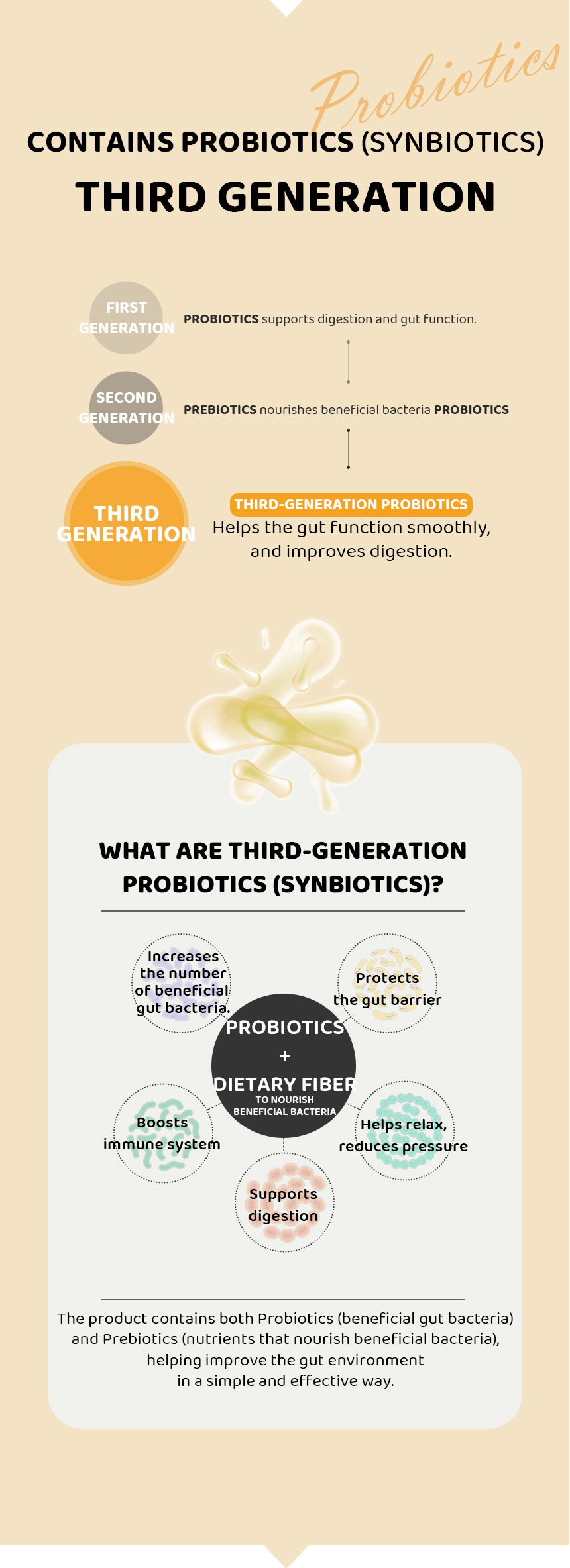 Probiotics

CONTAINS PROBIOTICS (SYNBIOTICS)

THIRD GENERATION

FIRST GENERATION

PROBIOTICS supports digestion and gut function.

SECOND GENERATION

PREBIOTICS nourishes beneficial bacteria PROBIOTICS

THIRD GENERATION

THIRD-GENERATION PROBIOTICS

Helps the gut function smoothly, and improves digestion.

WHAT ARE THIRD-GENERATION PROBIOTICS (SYNBIOTICS)?

Increases the number of beneficial gut bacteria.

Protects the gut barrier

PROBIOTICS + DIETARY FIBER TO NOURISH BENEFICIAL BACTERIA

Boosts immune system

Helps relax, reduces pressure

Supports digestion

The product contains both Probiotics (beneficial gut bacteria) and Prebiotics (nutrients that nourish beneficial bacteria), helping improve the gut environment in a simple and effective way.